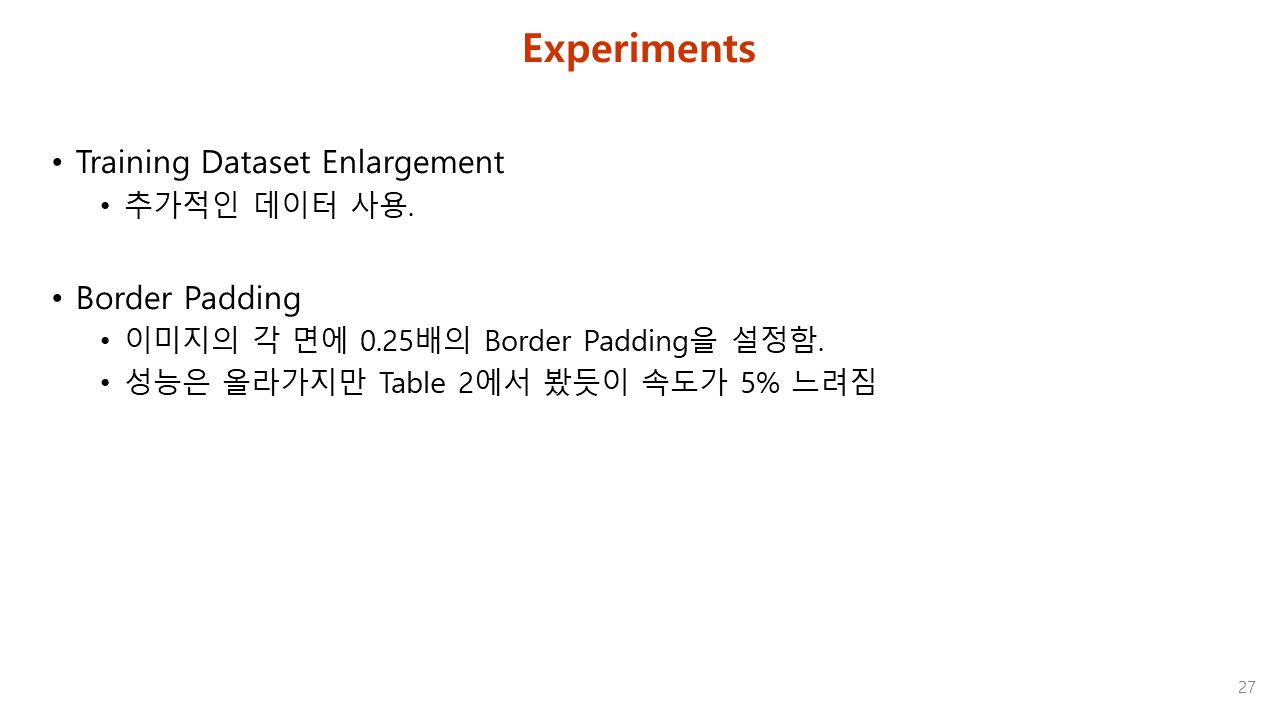 Experiments

• Training Dataset Enlargement
  • 추가적인 데이터 사용.

• Border Padding
  • 이미지의 각 면에 0.25배의 Border Padding을 설정함.
  • 성능은 올라가지만 Table 2에서 봤듯이 속도가 5% 느려짐

27